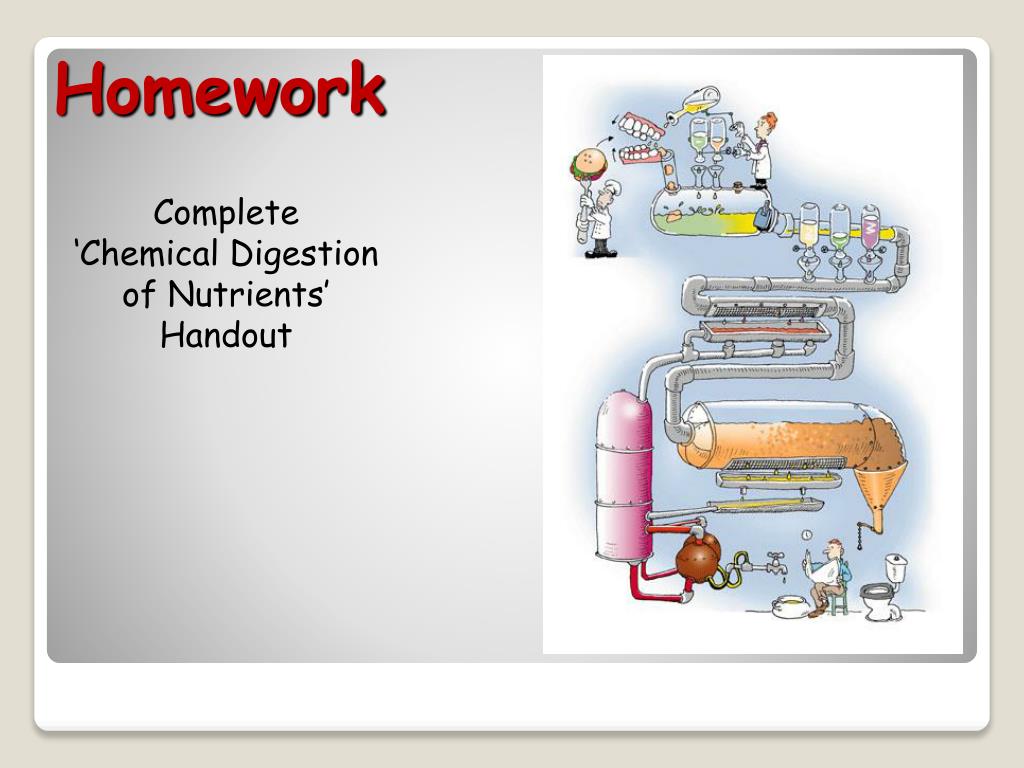 Homework

Complete ‘Chemical Digestion of Nutrients’ Handout